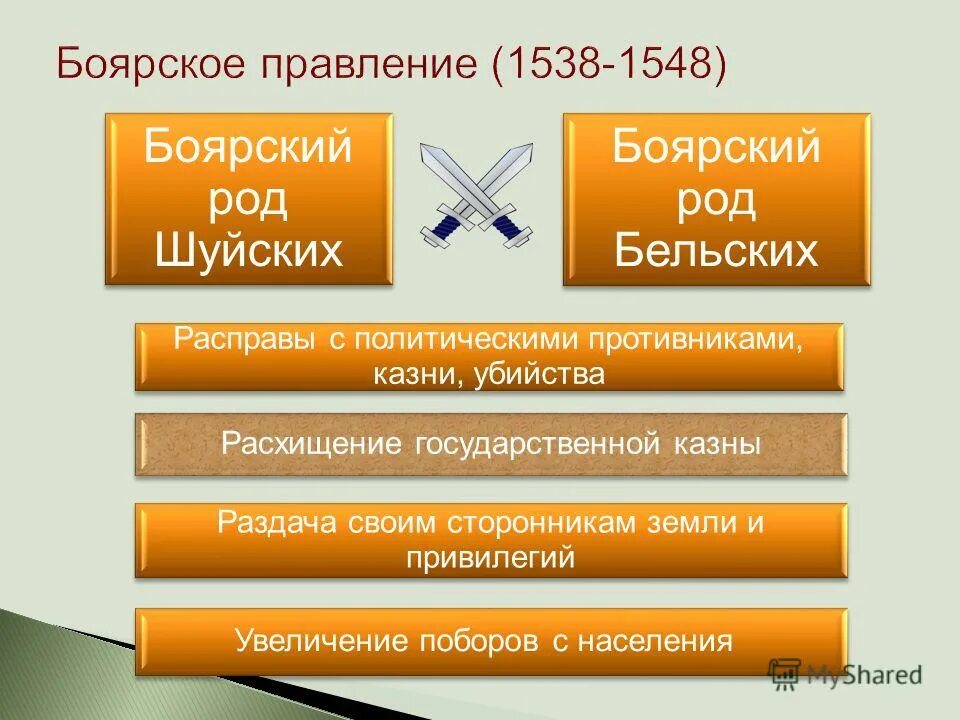 Боярское правление (1538-1548)

Боярский род Шуйских

Боярский род Бельских

Расправы с политическими противниками, казни, убийства

Расхищение государственной казны

Раздача своим сторонникам земли и привилегий

Увеличение поборов с населения

MyShared